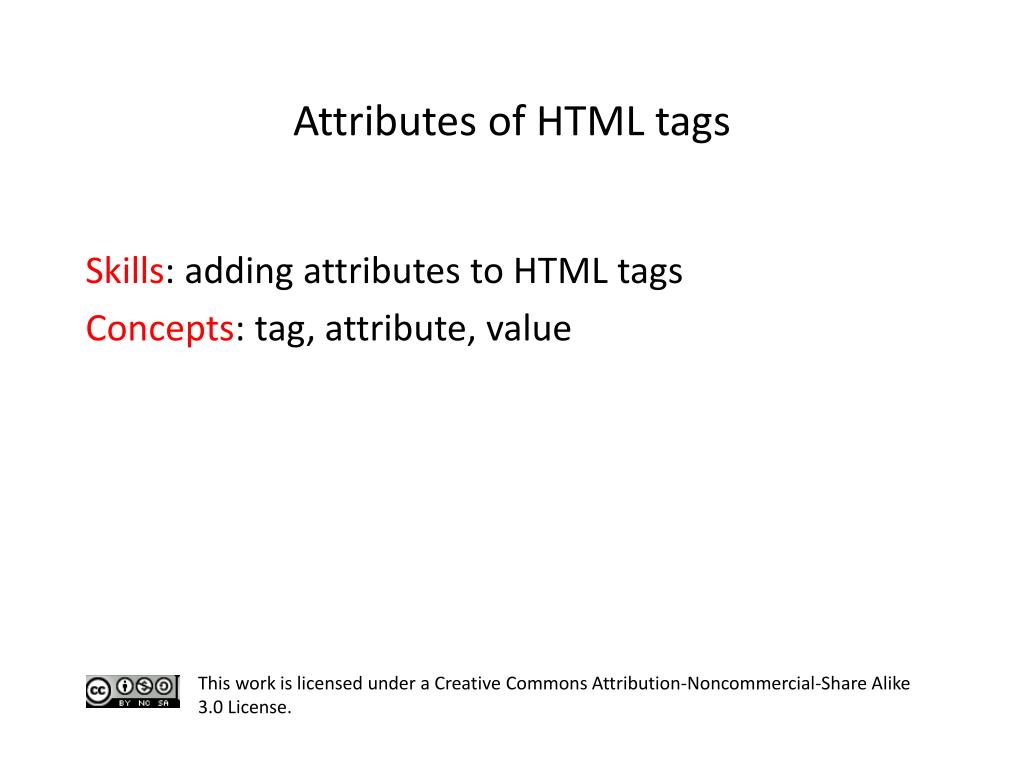 Attributes of HTML tags

Skills: adding attributes to HTML tags
Concepts: tag, attribute, value

cc BY NC SA

This work is licensed under a Creative Commons Attribution-Noncommercial-Share Alike 3.0 License.